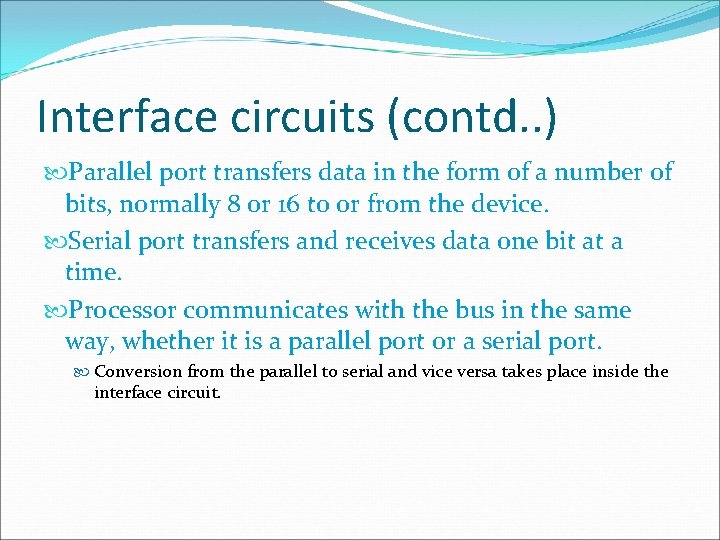 Interface circuits (contd..)

Parallel port transfers data in the form of a number of bits, normally 8 or 16 to or from the device.

Serial port transfers and receives data one bit at a time.

Processor communicates with the bus in the same way, whether it is a parallel port or a serial port.

Conversion from the parallel to serial and vice versa takes place inside the interface circuit.